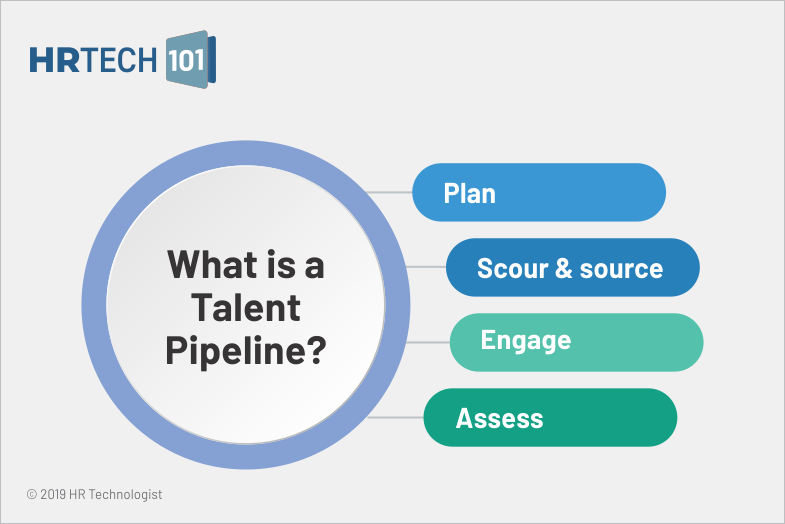 HRTECH 101

What is a Talent Pipeline?

Plan

Scour & source

Engage

Assess

© 2019 HR Technologist